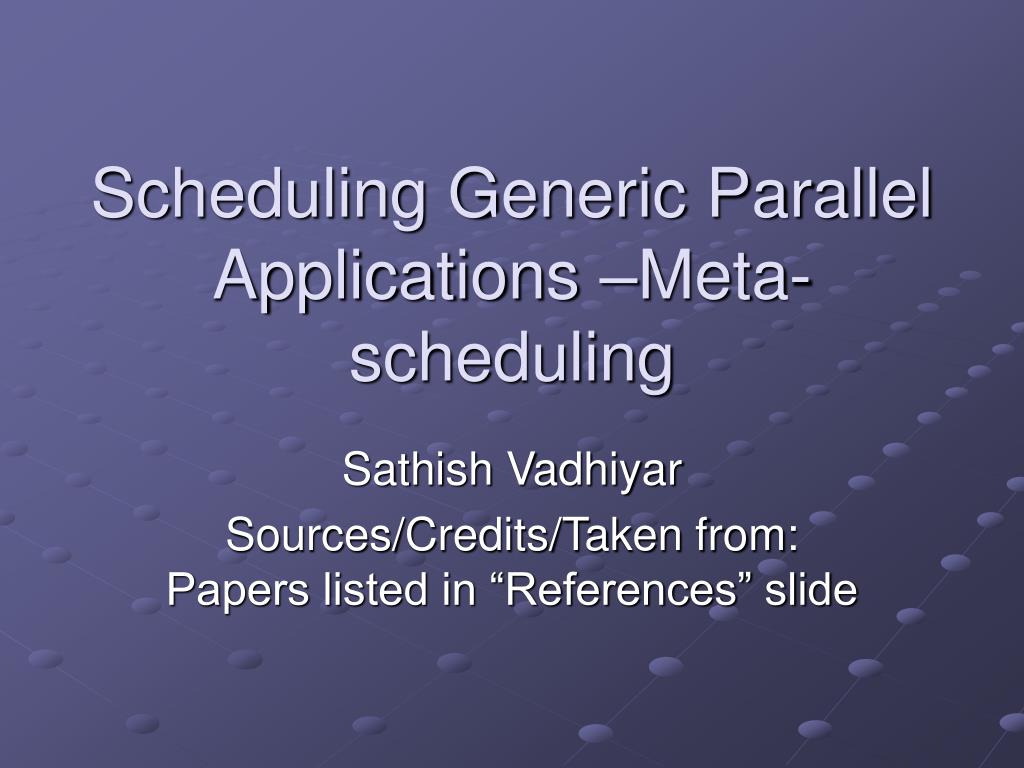 Scheduling Generic Parallel Applications –Meta-scheduling

Sathish Vadhiyar

Sources/Credits/Taken from:
Papers listed in “References” slide